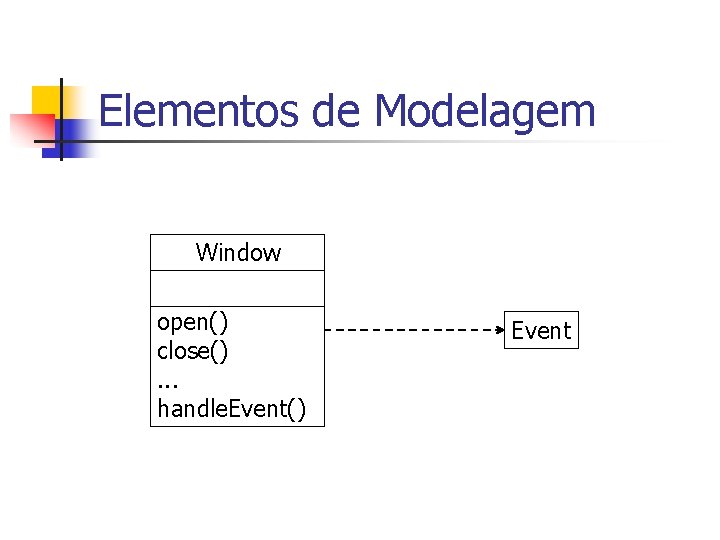 Elementos de Modelagem

Window

open()
close()
...
handleEvent()

Event